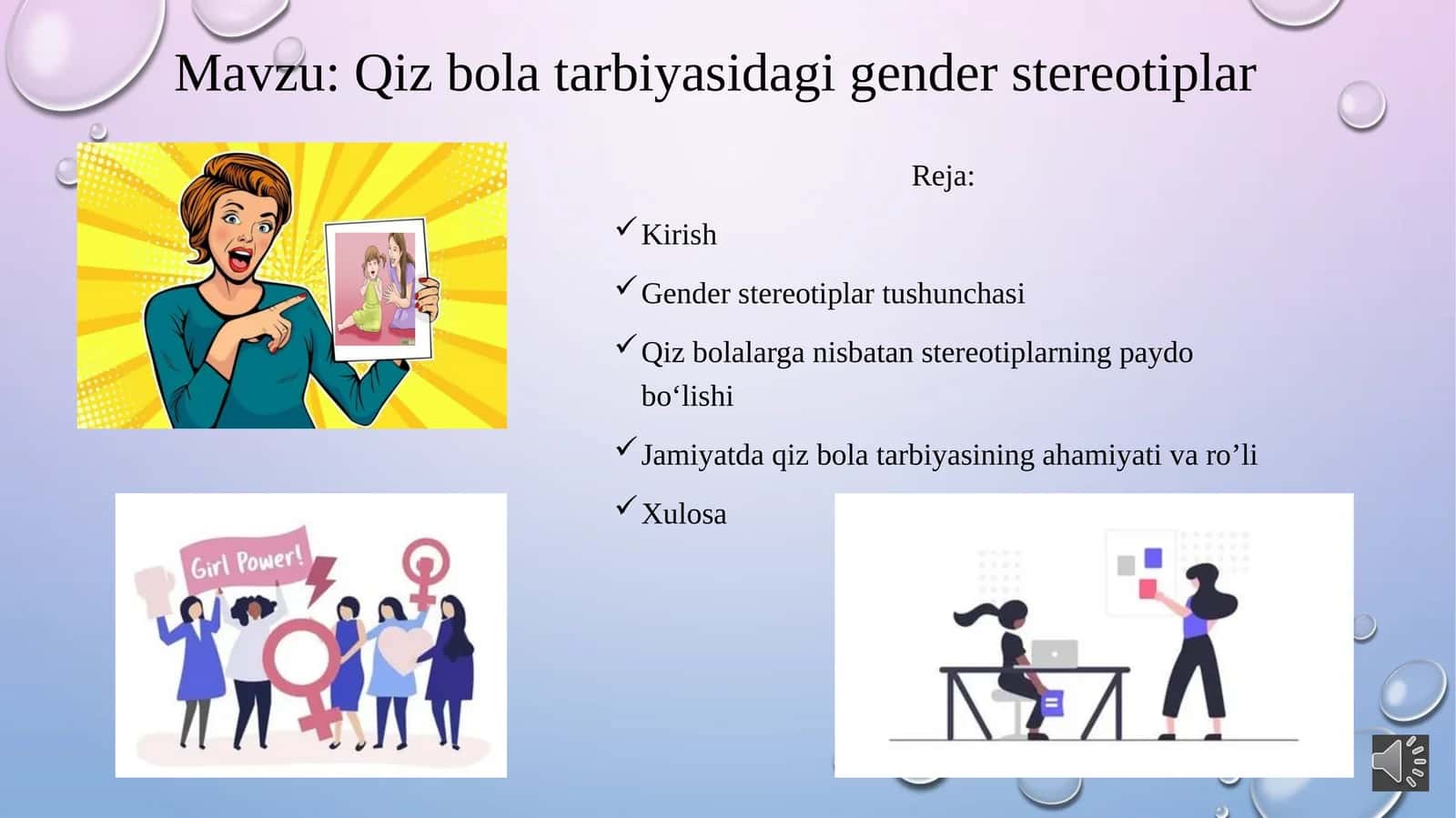 Mavzu: Qiz bola tarbiyasidagi gender stereotiplar

Reja:

✓ Kirish

✓ Gender stereotiplar tushunchasi

✓ Qiz bolalarga nisbatan stereotiplarning paydo bo‘lishi

✓ Jamiyatda qiz bola tarbiyasining ahamiyati va ro’li

✓ Xulosa

Girl Power!